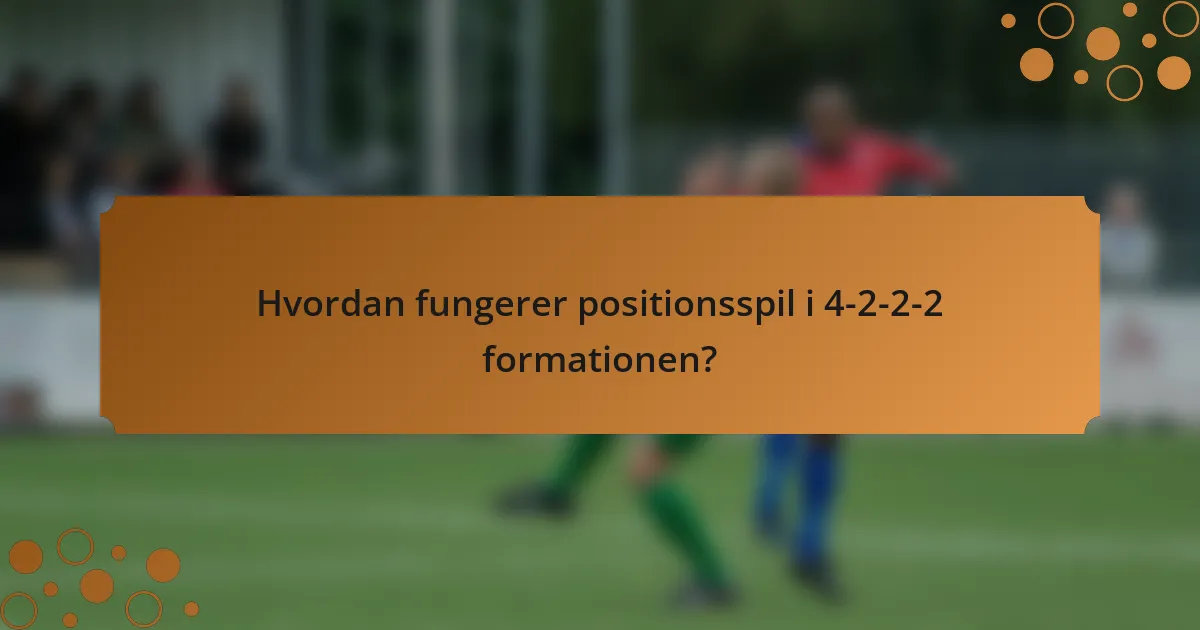 Hvordan fungerer positionsspil i 4-2-2-2 formationen?